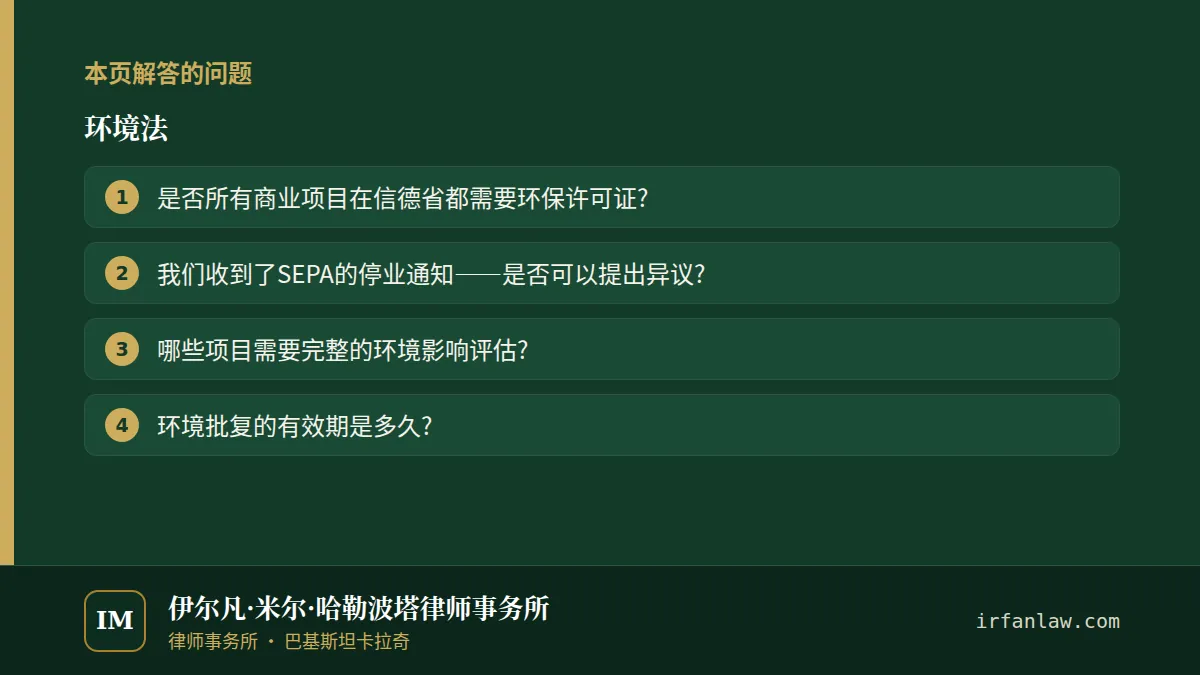 本页解答的问题

环境法

1 是否所有商业项目在信德省都需要环保许可证?

2 我们收到了SEPA的停业通知——是否可以提出异议?

3 哪些项目需要完整的环境影响评估?

4 环境批复的有效期是多久?

IM

伊尔凡·米尔·哈勒波塔律师事务所

律师事务所 · 巴基斯坦卡拉奇

irfanlaw.com